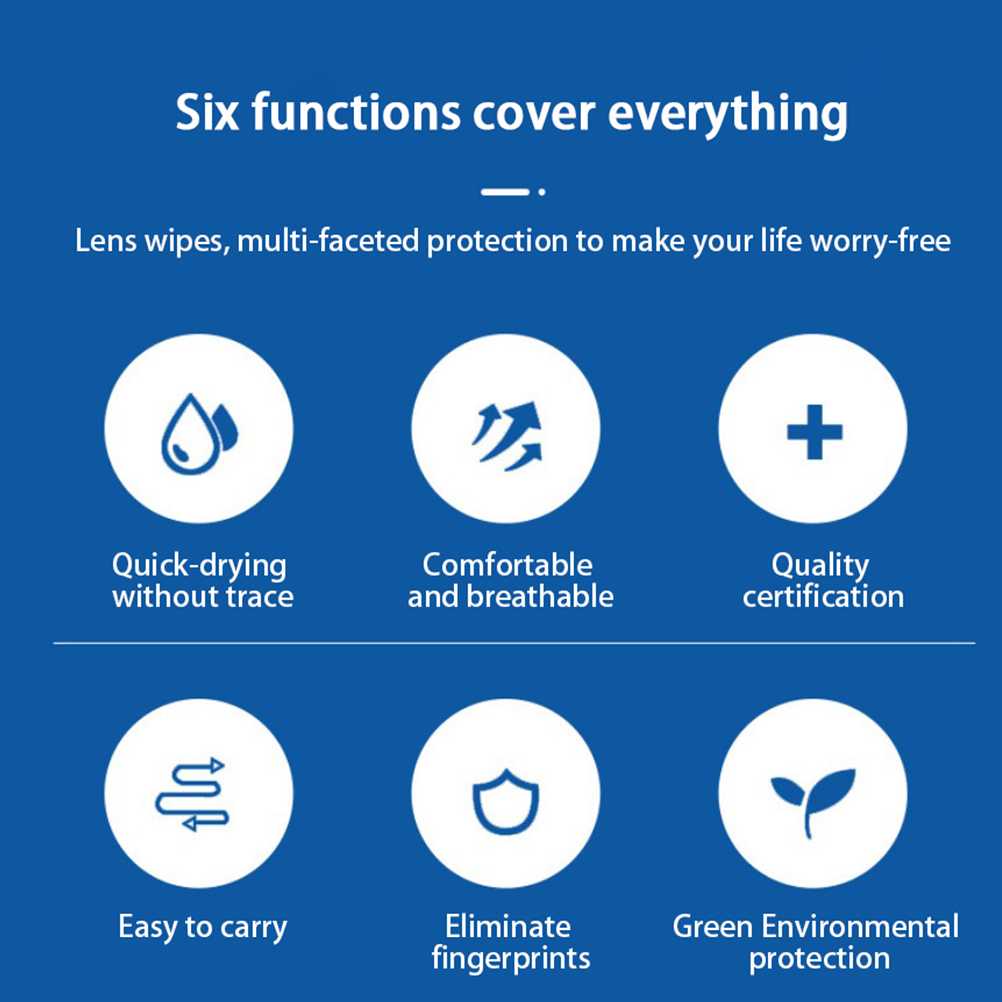 Six functions cover everything

Lens wipes, multi-faceted protection to make your life worry-free

Quick-drying without trace

Comfortable and breathable

Quality certification

Easy to carry

Eliminate fingerprints

Green Environmental protection